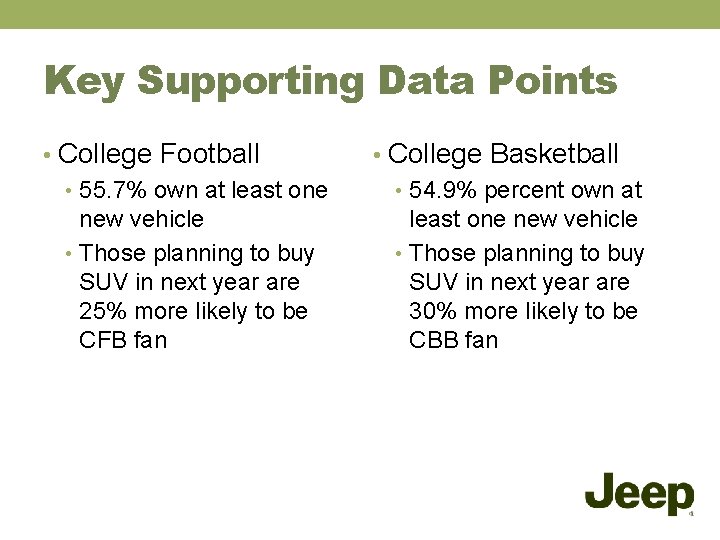 Key Supporting Data Points

• College Football
  • 55.7% own at least one new vehicle
  • Those planning to buy SUV in next year are 25% more likely to be CFB fan

• College Basketball
  • 54.9% percent own at least one new vehicle
  • Those planning to buy SUV in next year are 30% more likely to be CBB fan

Jeep